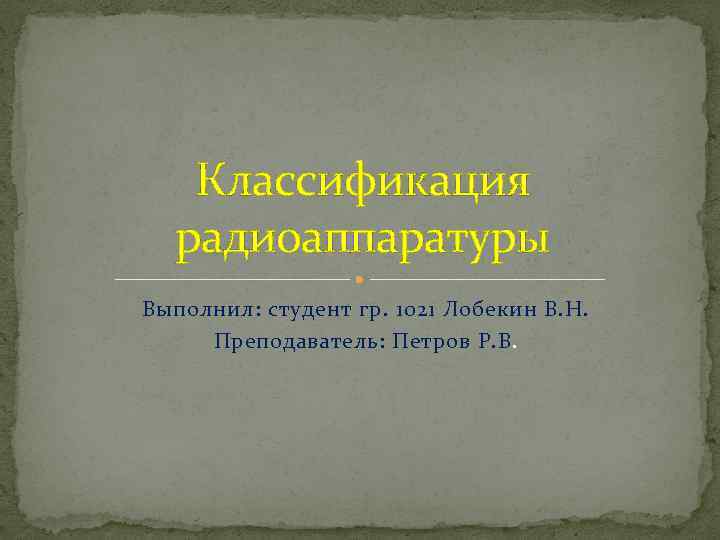 Классификация радиоаппаратуры

Выполнил: студент гр. 1021 Лобекин В.Н.
Преподаватель: Петров Р.В.